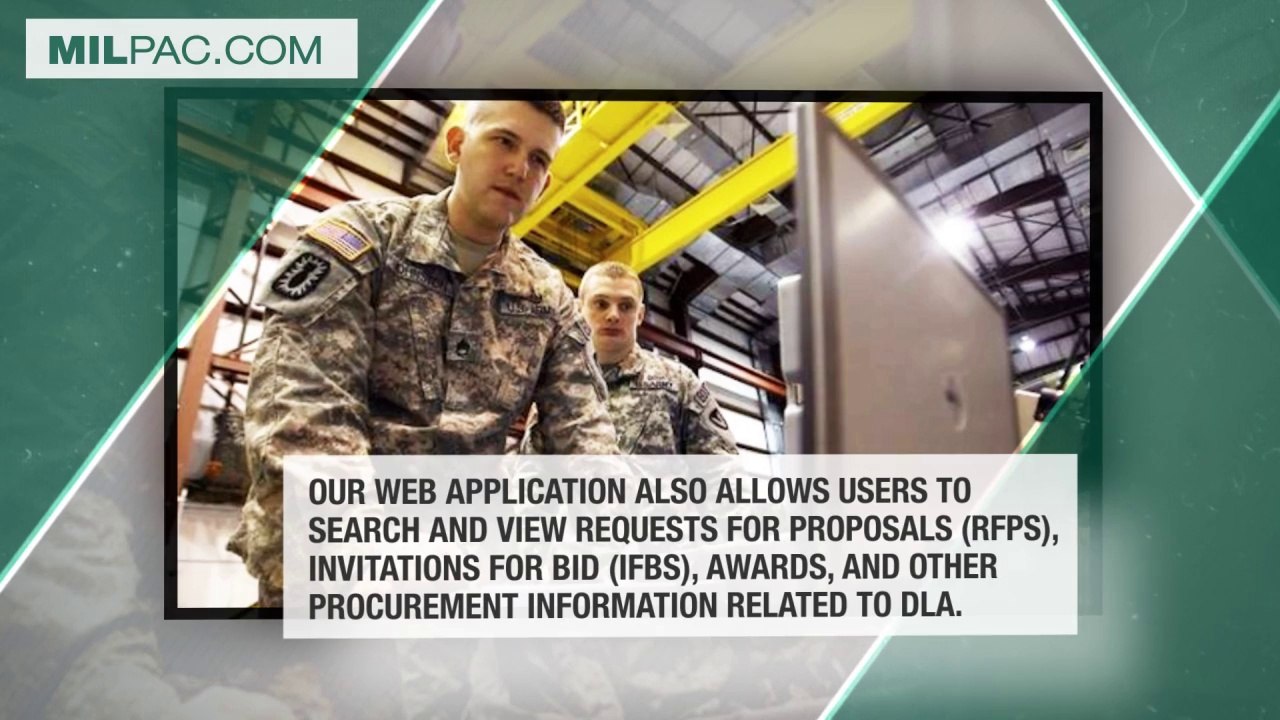 MILPAC.COM

OUR WEB APPLICATION ALSO ALLOWS USERS TO SEARCH AND VIEW REQUESTS FOR PROPOSALS (RFPS), INVITATIONS FOR BID (IFBS), AWARDS, AND OTHER PROCUREMENT INFORMATION RELATED TO DLA.